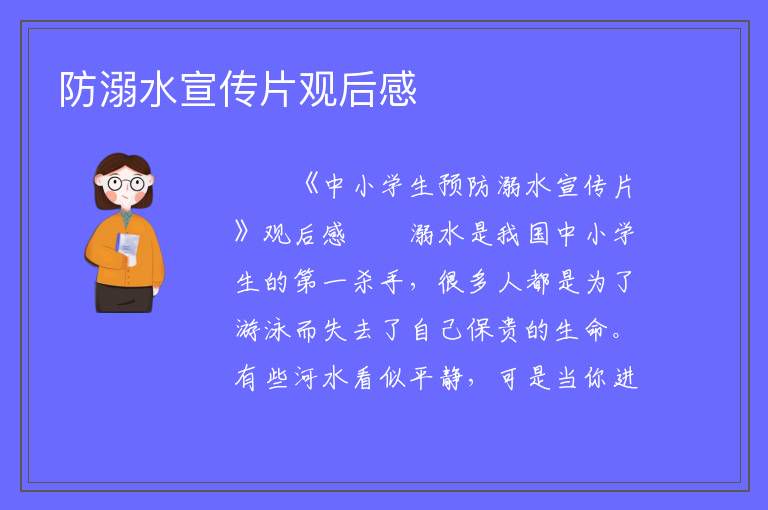 防溺水宣传片观后感

《中小学生预防溺水宣传片》观后感　　溺水是我国中小学生的第一杀手，很多人都是为了游泳而失去了自己保贵的生命。有些河水看似平静，可是当你进